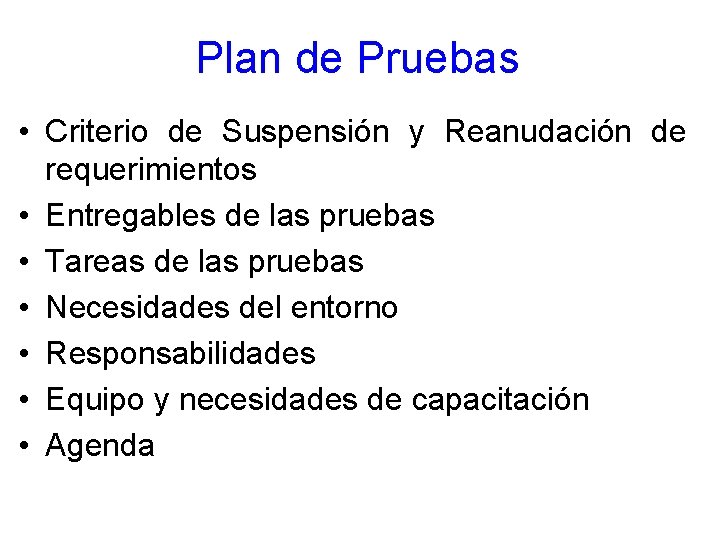 Plan de Pruebas

• Criterio de Suspensión y Reanudación de requerimientos
• Entregables de las pruebas
• Tareas de las pruebas
• Necesidades del entorno
• Responsabilidades
• Equipo y necesidades de capacitación
• Agenda